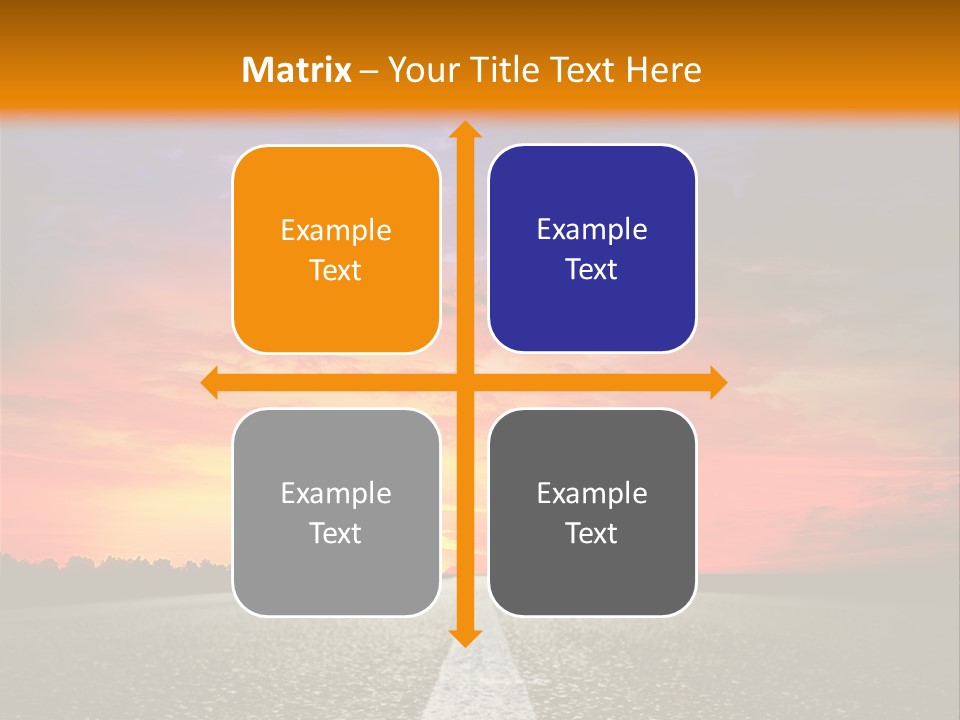 Matrix – Your Title Text Here

Example Text

Example Text

Example Text

Example Text